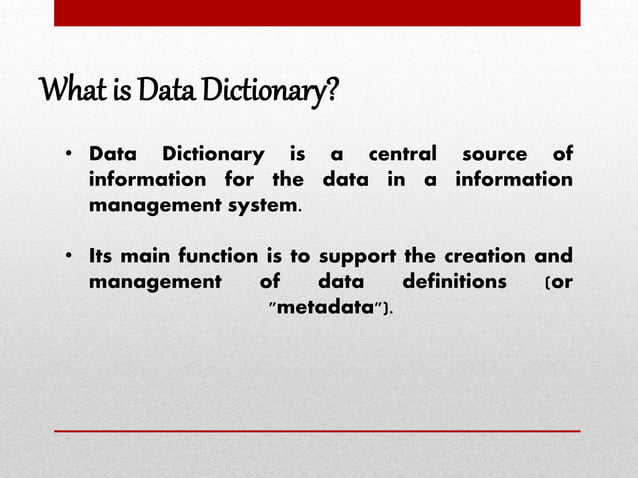 What is Data Dictionary?

• Data Dictionary is a central source of information for the data in a information management system.

• Its main function is to support the creation and management of data definitions (or "metadata").